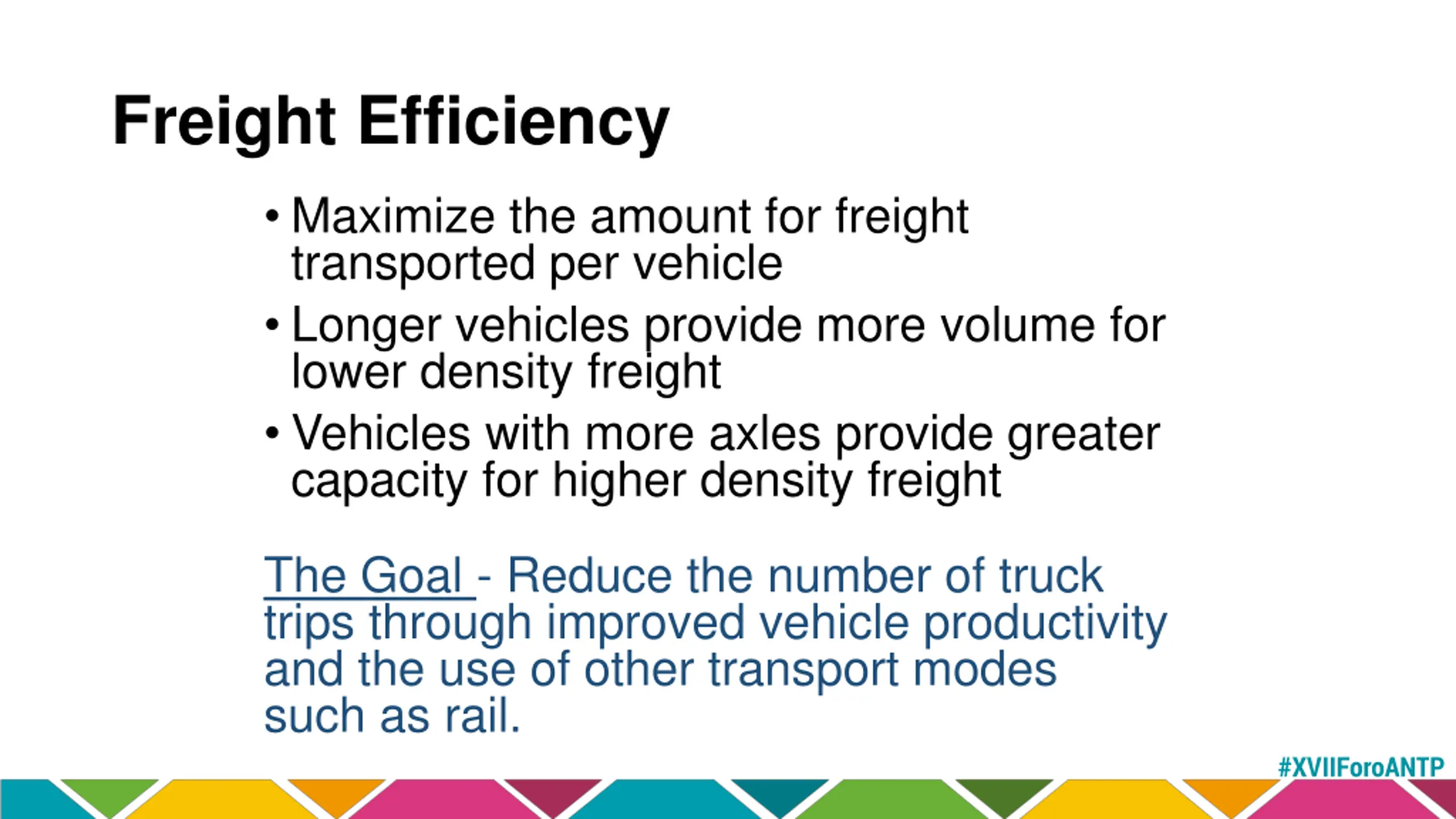 Freight Efficiency

• Maximize the amount for freight transported per vehicle
• Longer vehicles provide more volume for lower density freight
• Vehicles with more axles provide greater capacity for higher density freight

The Goal - Reduce the number of truck trips through improved vehicle productivity and the use of other transport modes such as rail.

#XVIIForoANTP